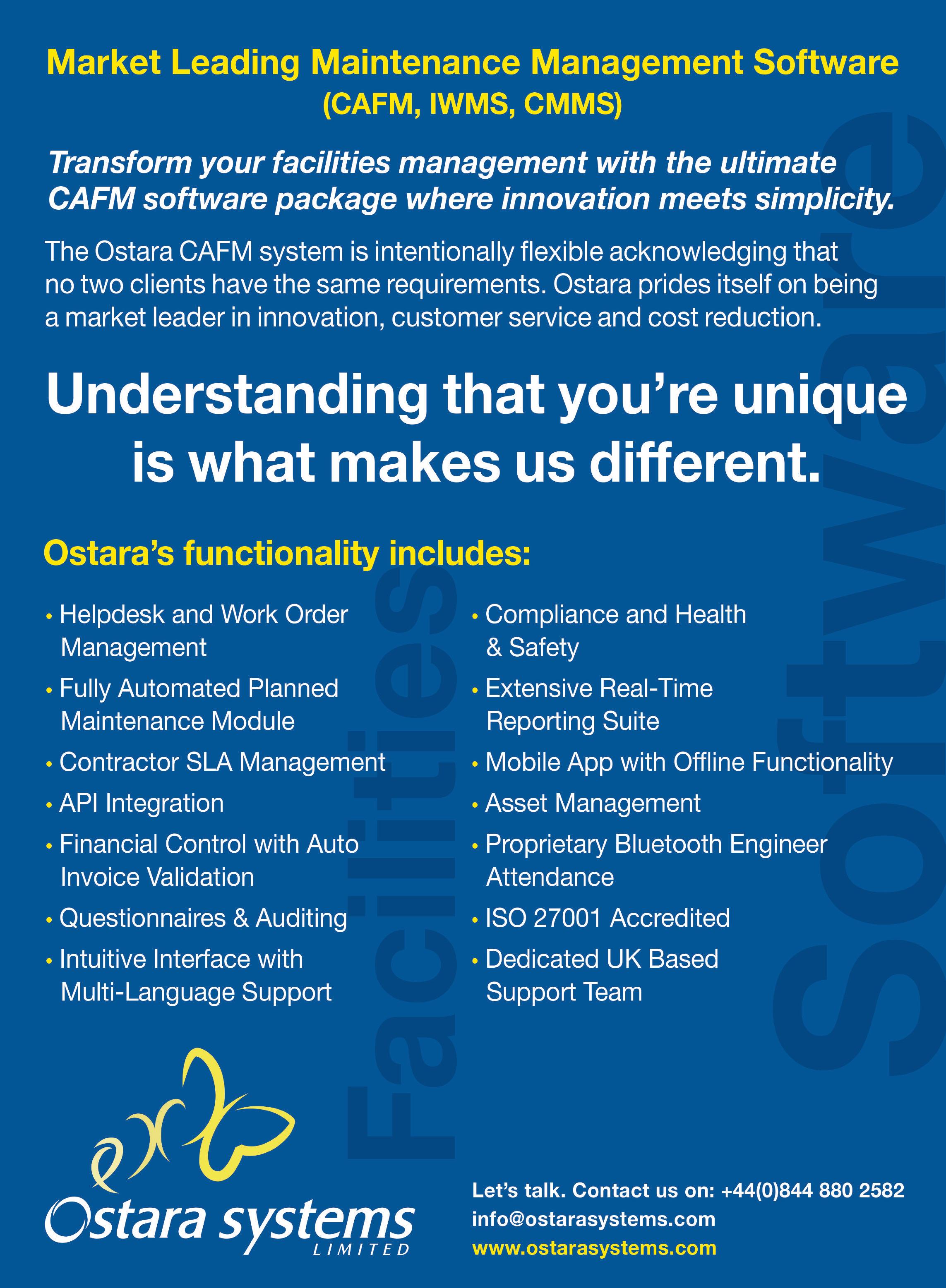 Market Leading Maintenance Management Software
(CAFM, IWMS, CMMS)

Transform your facilities management with the ultimate CAFM software package where innovation meets simplicity.

The Ostara CAFM system is intentionally flexible acknowledging that no two clients have the same requirements. Ostara prides itself on being a market leader in innovation, customer service and cost reduction.

Understanding that you're unique is what makes us different.

Ostara's functionality includes:

• Helpdesk and Work Order Management
• Fully Automated Planned Maintenance Module
• Contractor SLA Management
• API Integration
• Financial Control with Auto Invoice Validation
• Questionnaires & Auditing
• Intuitive Interface with Multi-Language Support

• Compliance and Health & Safety
• Extensive Real-Time Reporting Suite
• Mobile App with Offline Functionality
• Asset Management
• Proprietary Bluetooth Engineer Attendance
• ISO 27001 Accredited
• Dedicated UK Based Support Team

Facilities

Software

Ostara systems
LIMITED

Let's talk. Contact us on: +44(0)844 880 2582
info@ostarasystems.com
www.ostarasystems.com